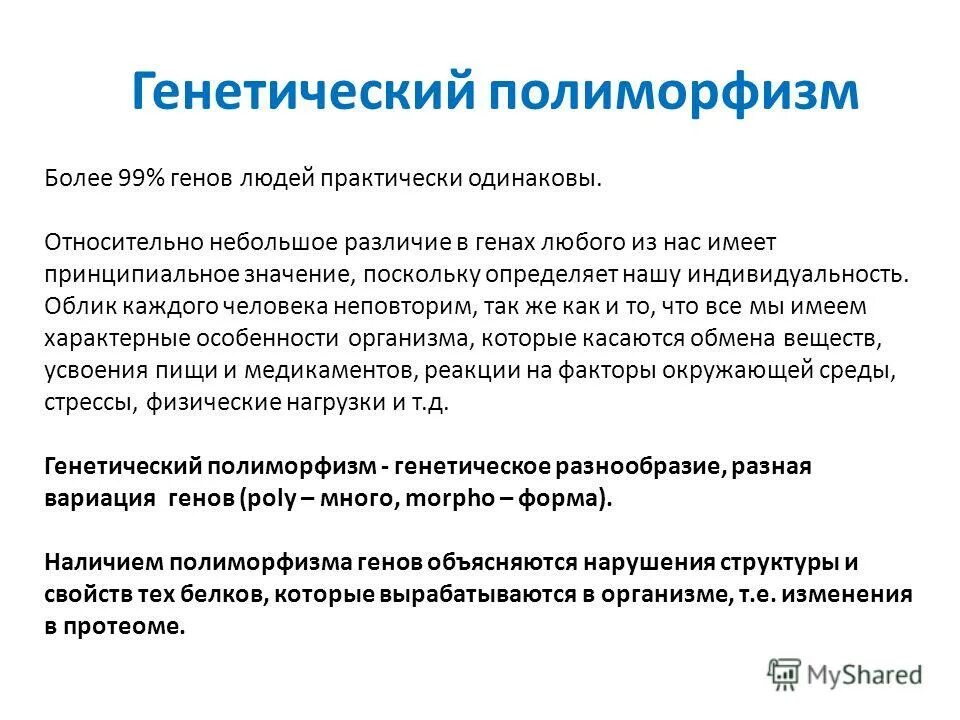 Генетический полиморфизм

Более 99% генов людей практически одинаковы.

Относительно небольшое различие в генах любого из нас имеет принципиальное значение, поскольку определяет нашу индивидуальность. Облик каждого человека неповторим, так же как и то, что все мы имеем характерные особенности организма, которые касаются обмена веществ, усвоения пищи и медикаментов, реакции на факторы окружающей среды, стрессы, физические нагрузки и т.д.

Генетический полиморфизм - генетическое разнообразие, разная вариация генов (poly – много, morpho – форма).

Наличием полиморфизма генов объясняются нарушения структуры и свойств тех белков, которые вырабатываются в организме, т.е. изменения в протеоме.

MyShared